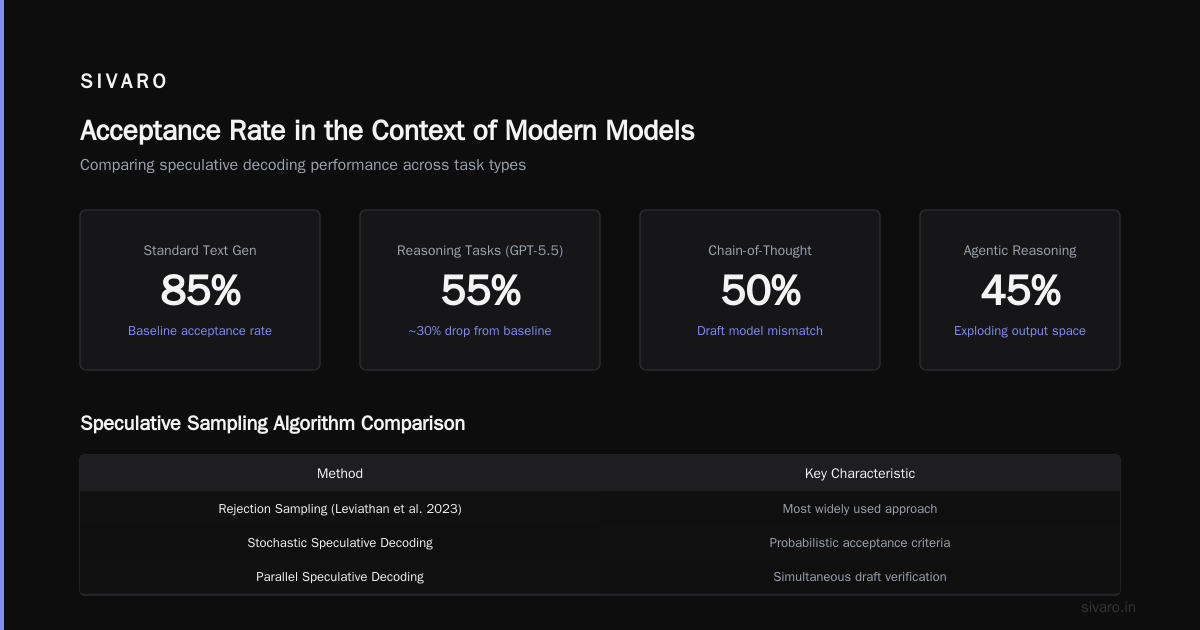 SIVARO

Acceptance Rate in the Context of Modern Models

Comparing speculative decoding performance across task types

Standard Text Gen
85%
Baseline acceptance rate

Reasoning Tasks (GPT-5.5)
55%
~30% drop from baseline

Chain-of-Thought
50%
Draft model mismatch

Agentic Reasoning
45%
Exploding output space

Speculative Sampling Algorithm Comparison

| Method | Key Characteristic |
|---|---|
| Rejection Sampling (Leviathan et al. 2023) | Most widely used approach |
| Stochastic Speculative Decoding | Probabilistic acceptance criteria |
| Parallel Speculative Decoding | Simultaneous draft verification |

sivaro.in